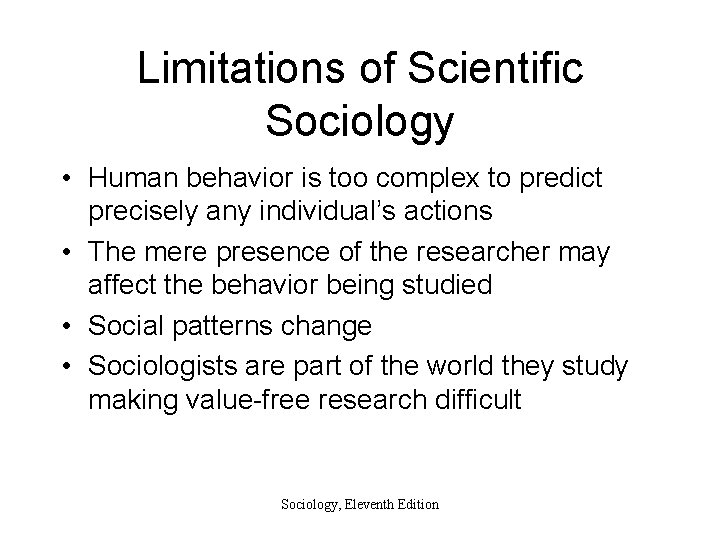 Limitations of Scientific Sociology

• Human behavior is too complex to predict precisely any individual's actions
• The mere presence of the researcher may affect the behavior being studied
• Social patterns change
• Sociologists are part of the world they study making value-free research difficult

Sociology, Eleventh Edition